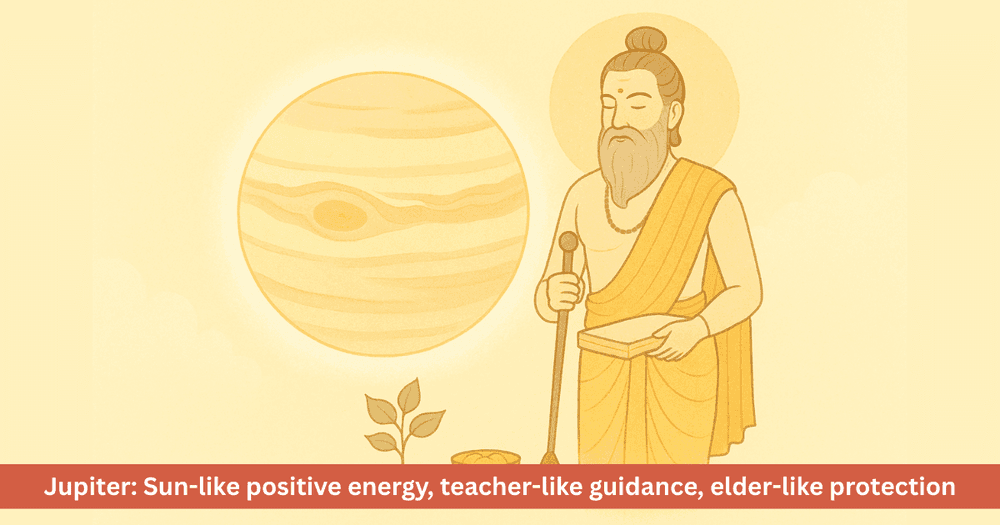 Jupiter: Sun-like positive energy, teacher-like guidance, elder-like protection